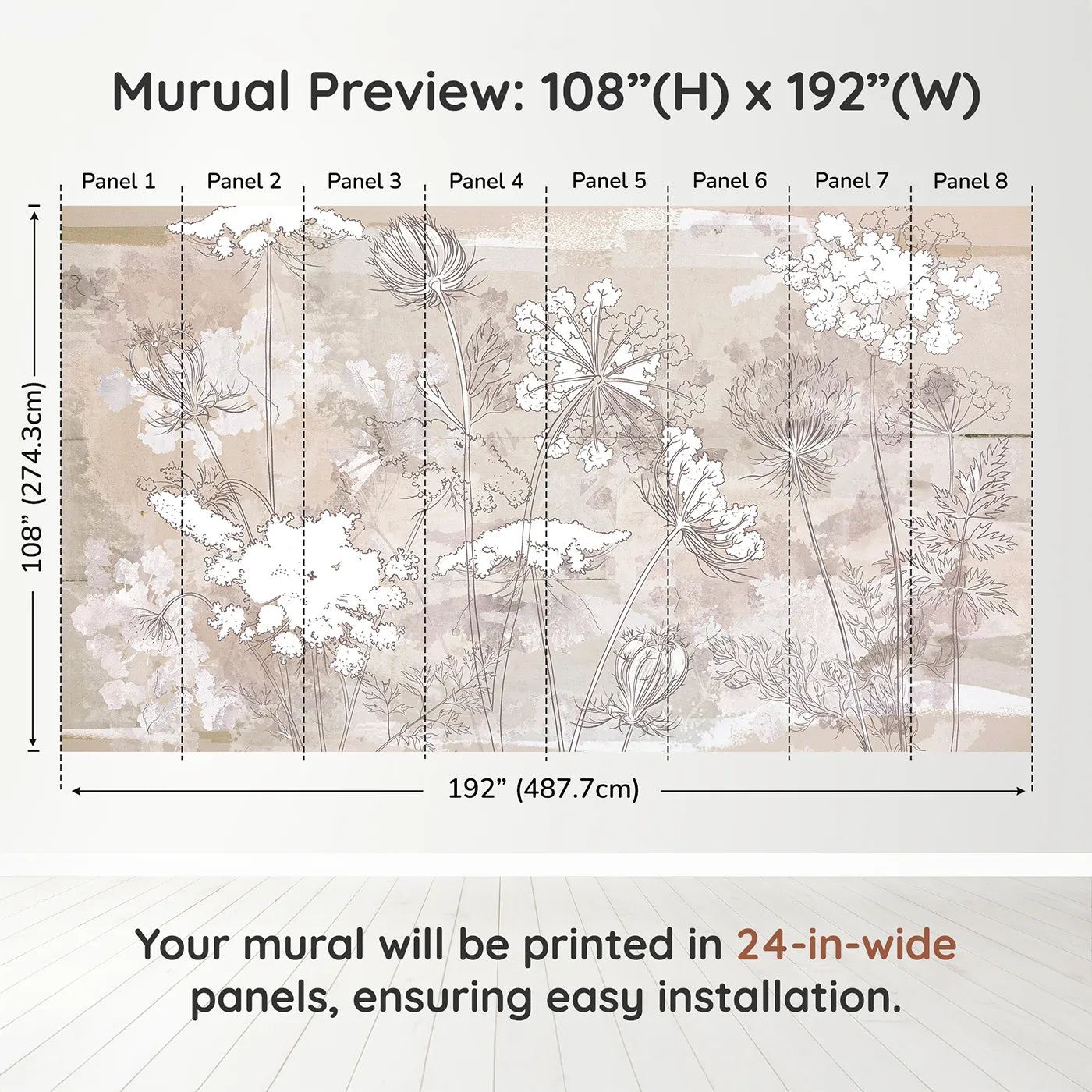 Murual Preview: 108”(H) x 192”(W)

Panel 1 Panel 2 Panel 3 Panel 4 Panel 5 Panel 6 Panel 7 Panel 8

108” (274.3cm)

192” (487.7cm)

Your mural will be printed in 24-in-wide panels, ensuring easy installation.